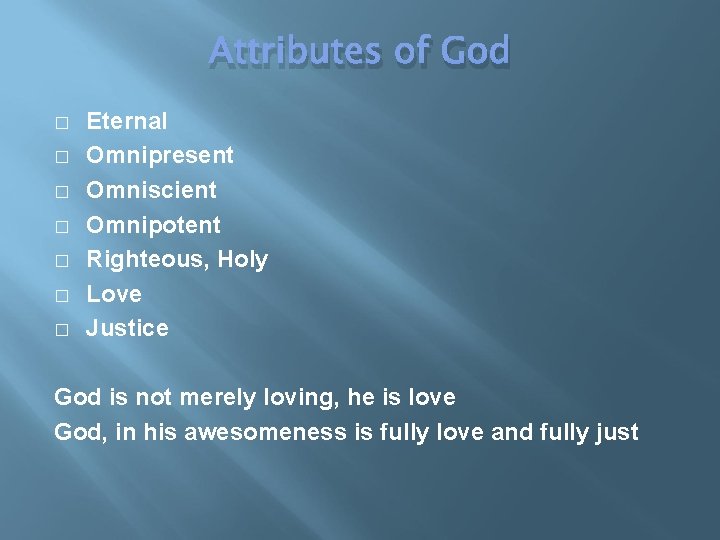 Attributes of God

□ Eternal
□ Omnipresent
□ Omniscient
□ Omnipotent
□ Righteous, Holy
□ Love
□ Justice

God is not merely loving, he is love

God, in his awesomeness is fully love and fully just